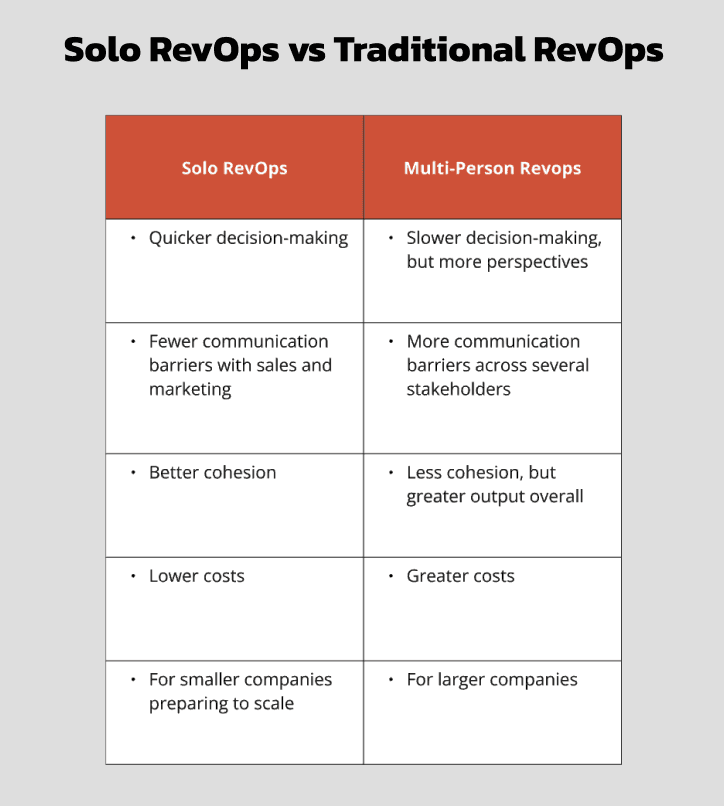 Solo RevOps vs Traditional RevOps

| Solo RevOps | Multi-Person Revops |
|---|---|
| • Quicker decision-making | • Slower decision-making, but more perspectives |
| • Fewer communication barriers with sales and marketing | • More communication barriers across several stakeholders |
| • Better cohesion | • Less cohesion, but greater output overall |
| • Lower costs | • Greater costs |
| • For smaller companies preparing to scale | • For larger companies |